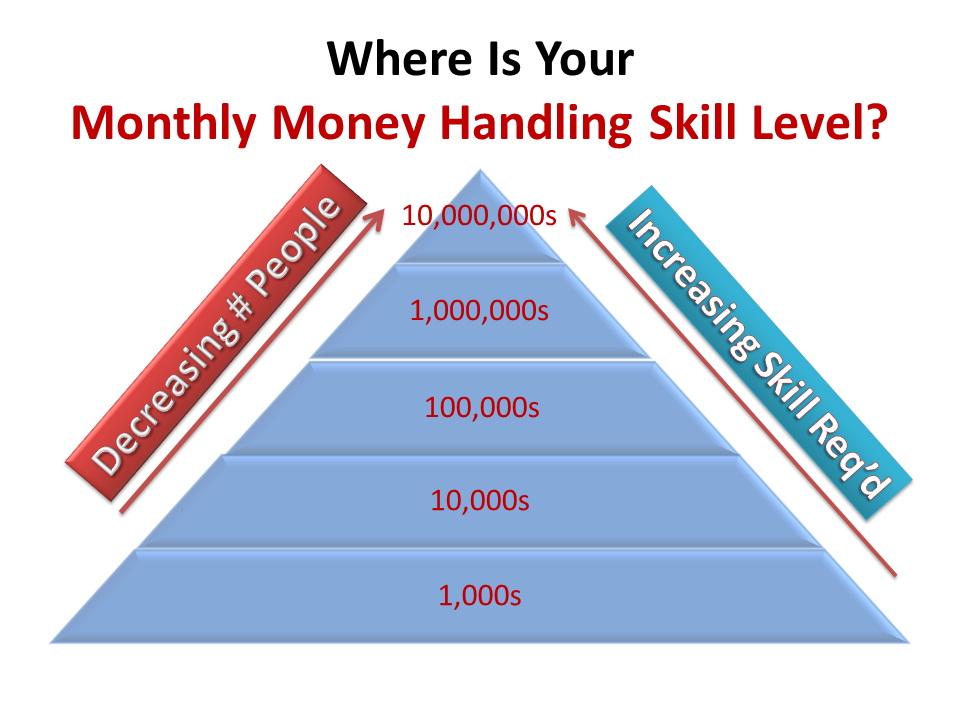 Where Is Your
Monthly Money Handling Skill Level?

Decreasing # People

10,000,000s
1,000,000s
100,000s
10,000s
1,000s

Increasing Skill Req'd